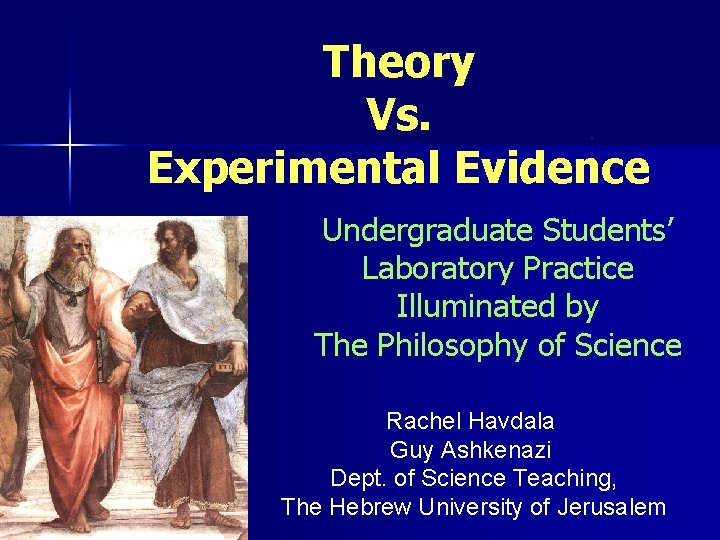 Theory
Vs.
Experimental Evidence

Undergraduate Students' Laboratory Practice Illuminated by The Philosophy of Science

Rachel Havdala
Guy Ashkenazi
Dept. of Science Teaching,
The Hebrew University of Jerusalem